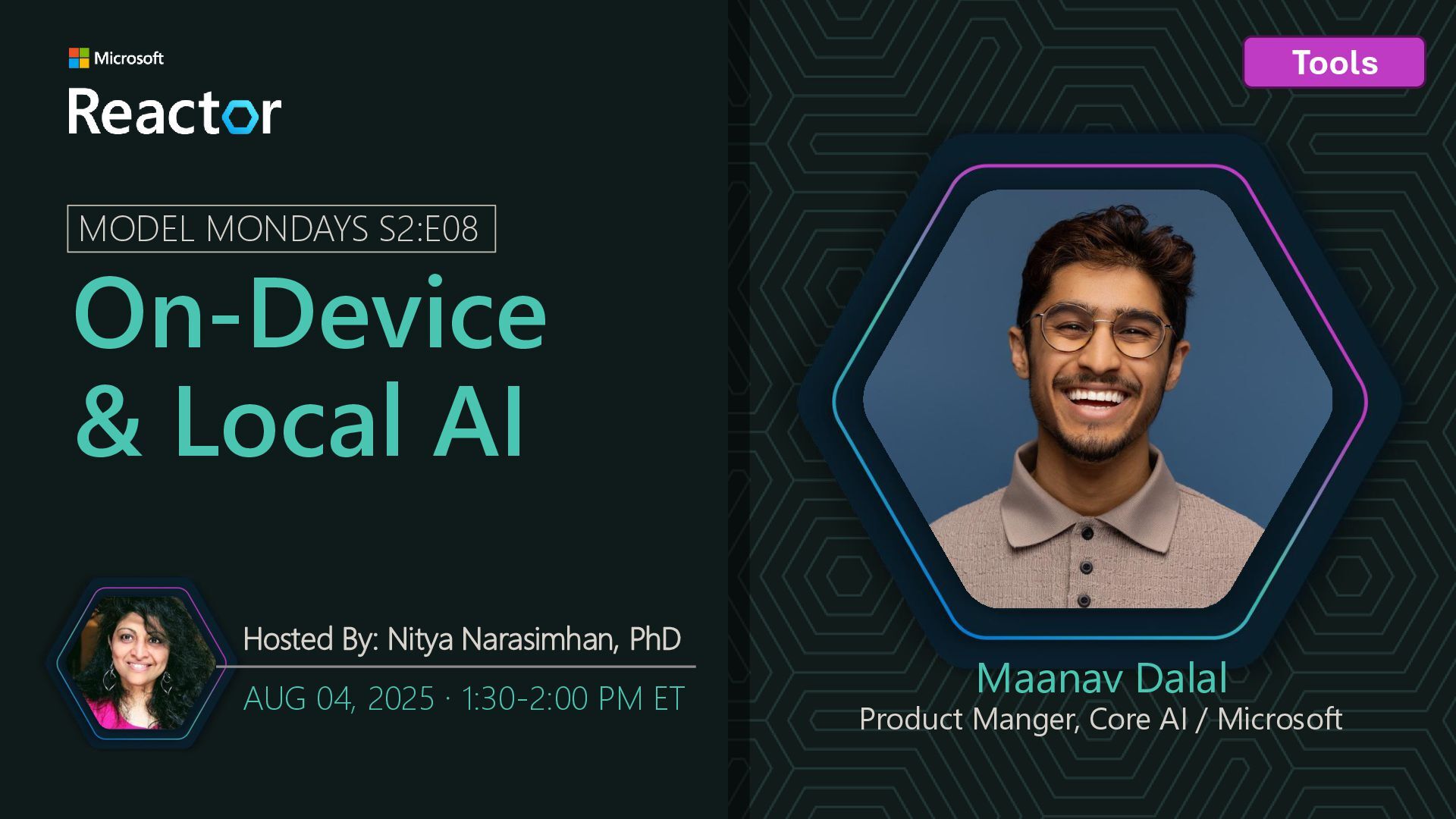 Microsoft
Reactor

Tools

MODEL MONDAYS S2:E08

On-Device & Local AI

Hosted By: Nitya Narasimhan, PhD

AUG 04, 2025 · 1:30-2:00 PM ET

Maanav Dalal
Product Manger, Core AI / Microsoft